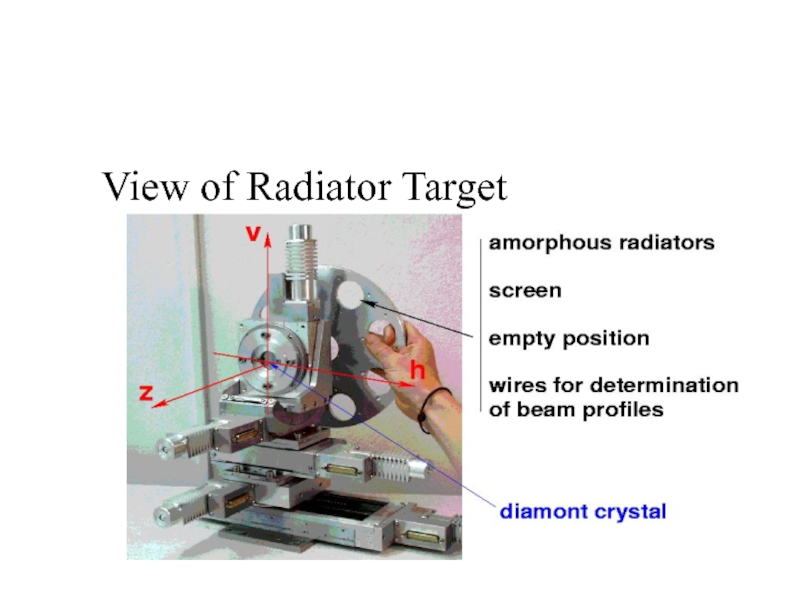 View of Radiator Target

v

h

z

amorphous radiators

screen

empty position

wires for determination of beam profiles

diamont crystal